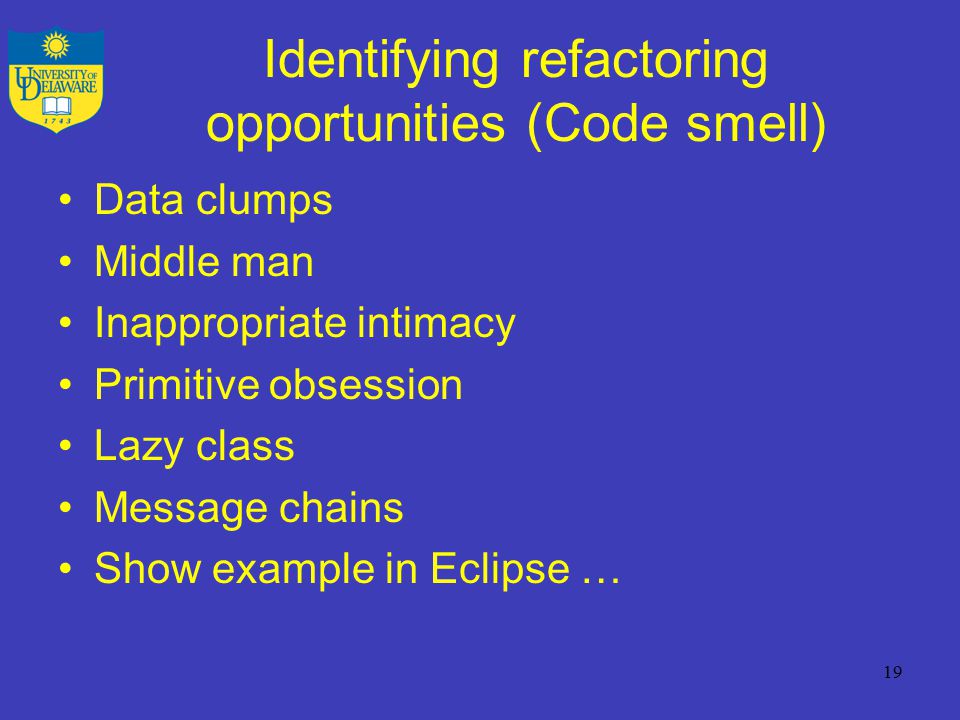 UNIVERSITY OF DELAWARE
1743

Identifying refactoring opportunities (Code smell)

• Data clumps
• Middle man
• Inappropriate intimacy
• Primitive obsession
• Lazy class
• Message chains
• Show example in Eclipse …

19